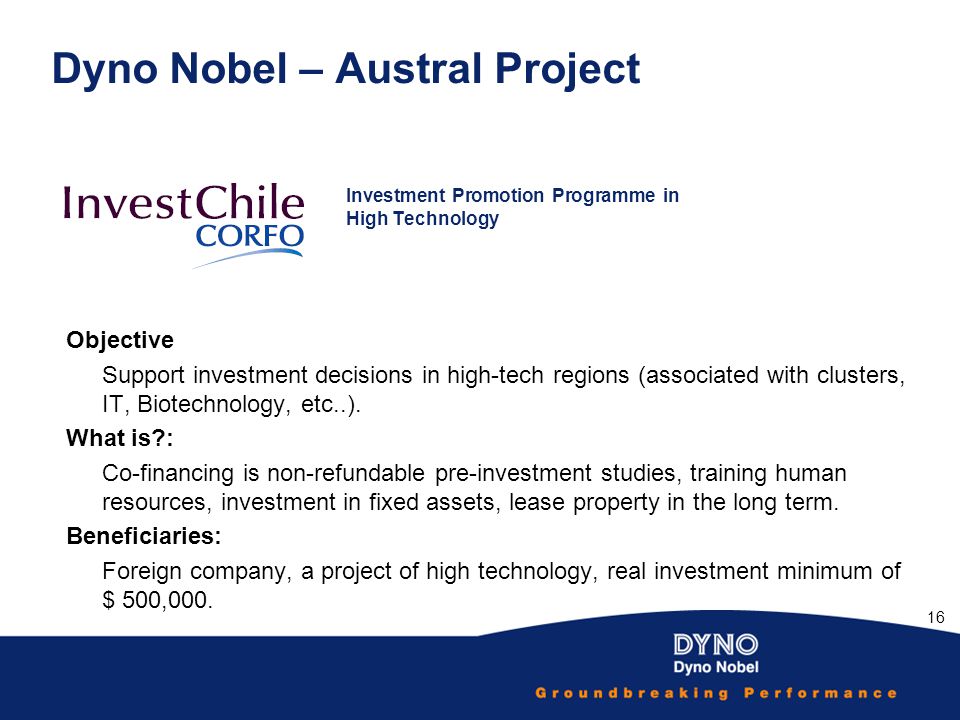 Dyno Nobel – Austral Project

InvestChile
CORFO

Investment Promotion Programme in High Technology

Objective

Support investment decisions in high-tech regions (associated with clusters, IT, Biotechnology, etc..).

What is?:

Co-financing is non-refundable pre-investment studies, training human resources, investment in fixed assets, lease property in the long term.

Beneficiaries:

Foreign company, a project of high technology, real investment minimum of $ 500,000.

16

DYNO
Dyno Nobel
Groundbreaking Performance